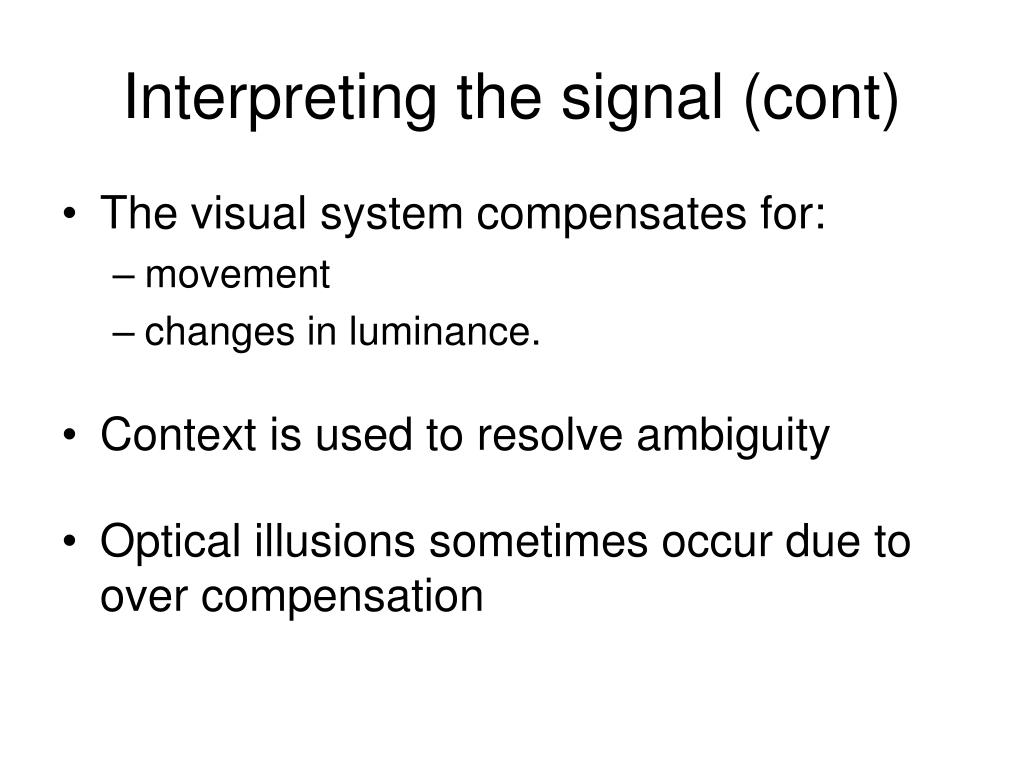 Interpreting the signal (cont)

• The visual system compensates for:
– movement
– changes in luminance.

• Context is used to resolve ambiguity

• Optical illusions sometimes occur due to over compensation